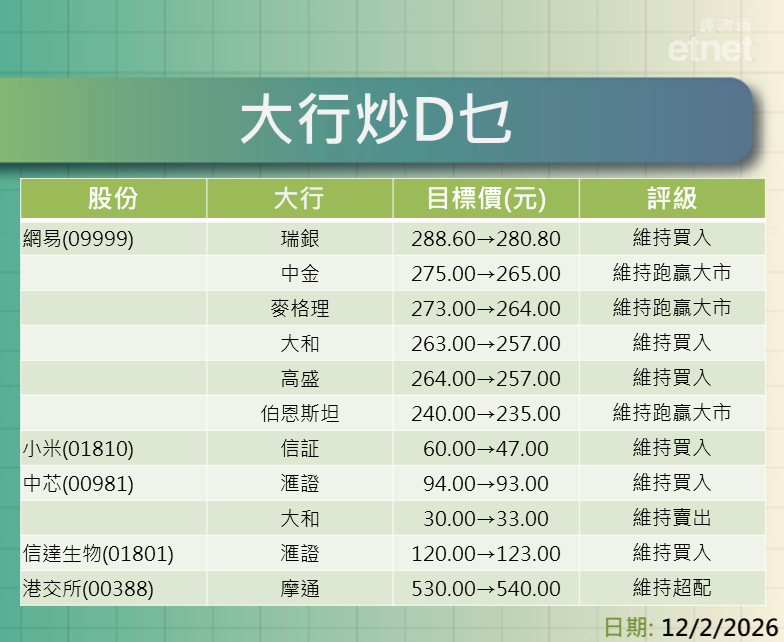 經濟通
etnet

大行炒D乜

| 股份 | 大行 | 目標價(元) | 評級 |
|---|---|---|---|
| 網易(09999) | 瑞銀 | 288.60→280.80 | 維持買入 |
| | 中金 | 275.00→265.00 | 維持跑贏大市 |
| | 麥格理 | 273.00→264.00 | 維持跑贏大市 |
| | 大和 | 263.00→257.00 | 維持買入 |
| | 高盛 | 264.00→257.00 | 維持買入 |
| | 伯恩斯坦 | 240.00→235.00 | 維持跑贏大市 |
| 小米(01810) | 信証 | 60.00→47.00 | 維持買入 |
| 中芯(00981) | 滙證 | 94.00→93.00 | 維持買入 |
| | 大和 | 30.00→33.00 | 維持賣出 |
| 信達生物(01801) | 滙證 | 120.00→123.00 | 維持買入 |
| 港交所(00388) | 摩通 | 530.00→540.00 | 維持超配 |

日期: 12/2/2026